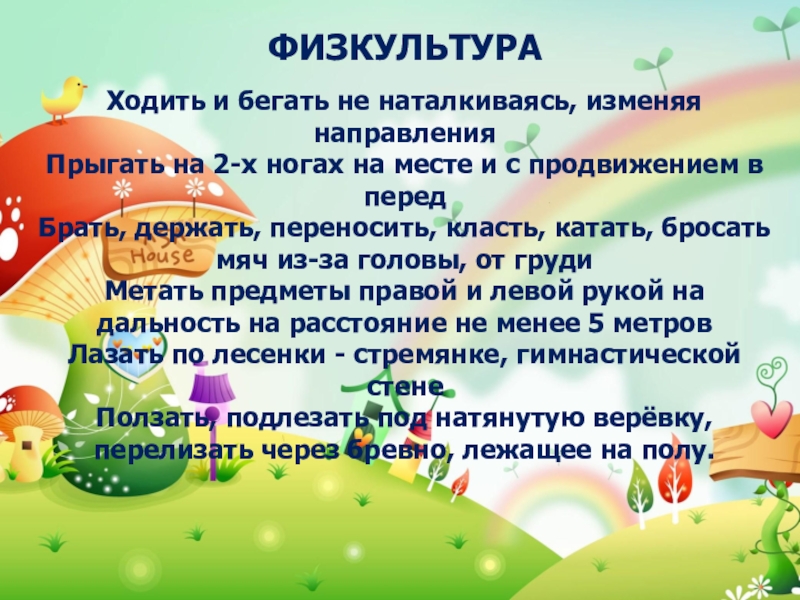 ФИЗКУЛЬТУРА

Ходить и бегать не наталкиваясь, изменяя направления
Прыгать на 2-х ногах на месте и с продвижением в перед
Брать, держать, переносить, класть, катать, бросать мяч из-за головы, от груди
Метать предметы правой и левой рукой на дальность на расстояние не менее 5 метров
Лазать по лесенки - стремянке, гимнастической стене
Ползать, подлезать под натянутую верёвку, перелизать через бревно, лежащее на полу.

House